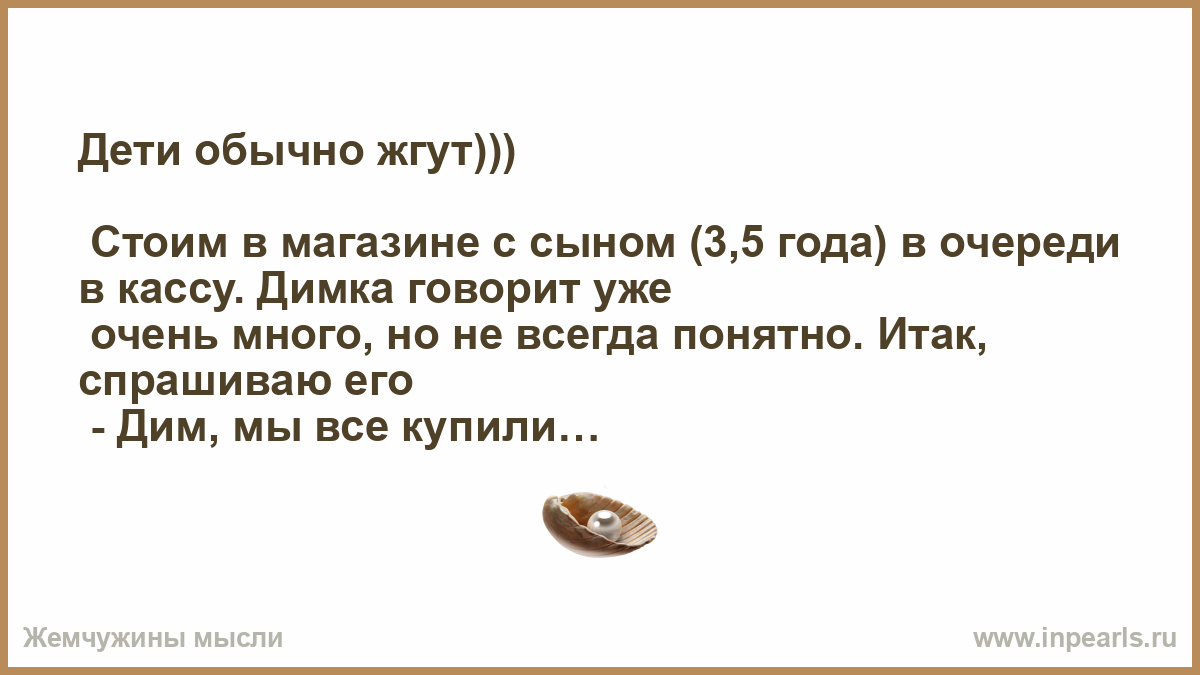 Дети обычно жгут)))

Стоим в магазине с сыном (3,5 года) в очереди в кассу. Димка говорит уже очень много, но не всегда понятно. Итак, спрашиваю его
- Дим, мы все купили…

Жемчужины мысли

www.inpearls.ru